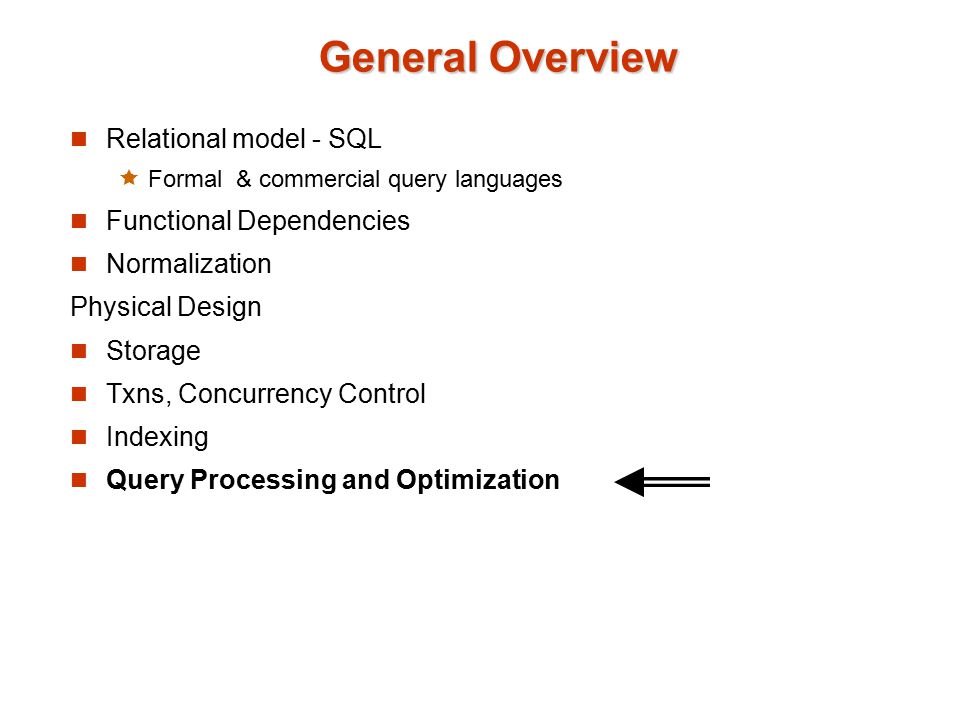 General Overview

Relational model - SQL

Formal & commercial query languages

Functional Dependencies

Normalization

Physical Design

Storage

Txns, Concurrency Control

Indexing

Query Processing and Optimization